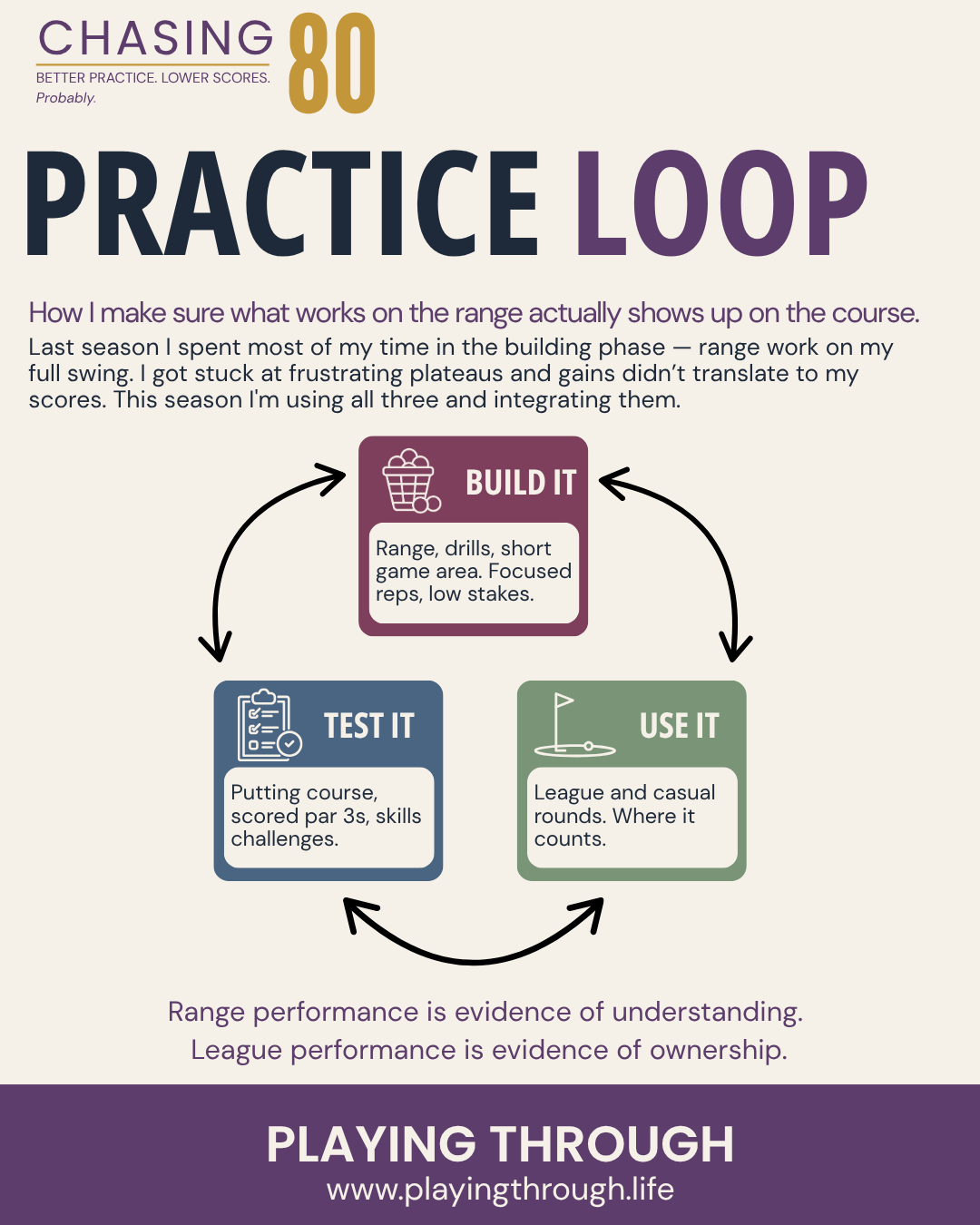 CHASING 80
BETTER PRACTICE. LOWER SCORES.
Probably.

PRACTICE LOOP

How I make sure what works on the range actually shows up on the course.

Last season I spent most of my time in the building phase — range work on my full swing. I got stuck at frustrating plateaus and gains didn't translate to my scores. This season I'm using all three and integrating them.

BUILD IT
Range, drills, short game area. Focused reps, low stakes.

TEST IT
Putting course, scored par 3s, skills challenges.

USE IT
League and casual rounds. Where it counts.

Range performance is evidence of understanding.
League performance is evidence of ownership.

PLAYING THROUGH
www.playingthrough.life